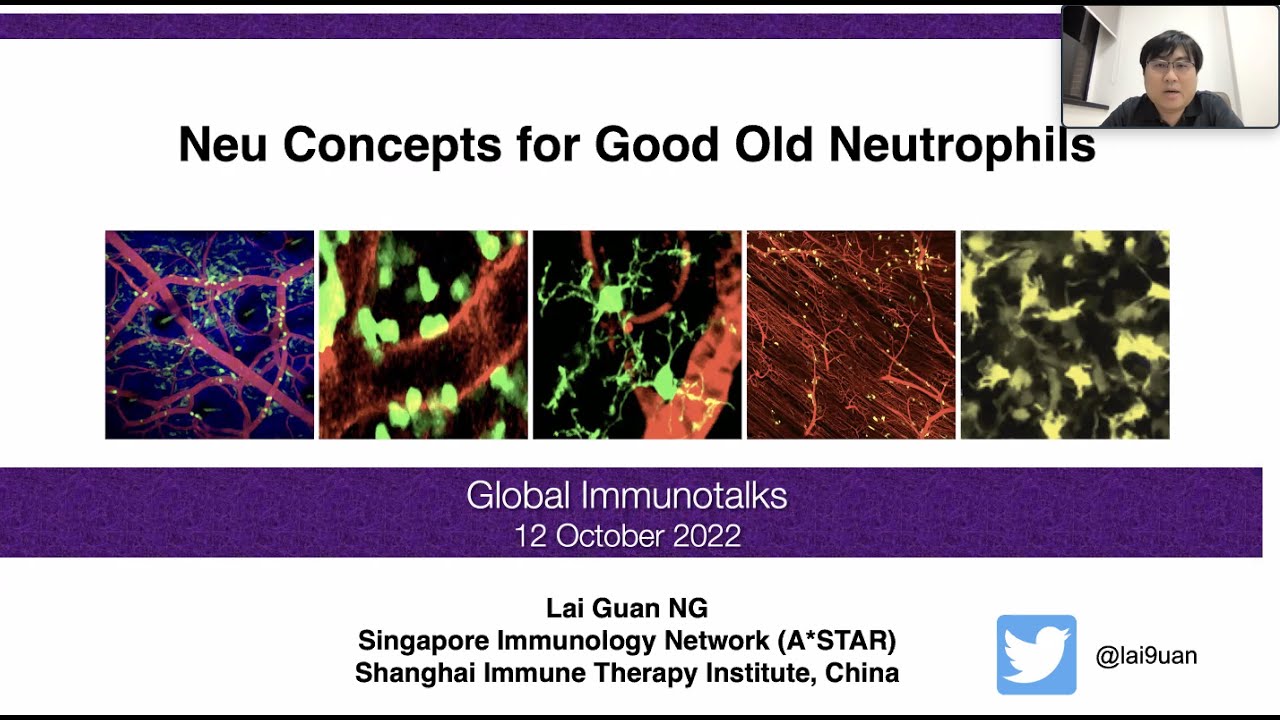 Neu Concepts for Good Old Neutrophils

Global Immunotalks
12 October 2022

Lai Guan NG
Singapore Immunology Network (A*STAR)
Shanghai Immune Therapy Institute, China

@lai9uan